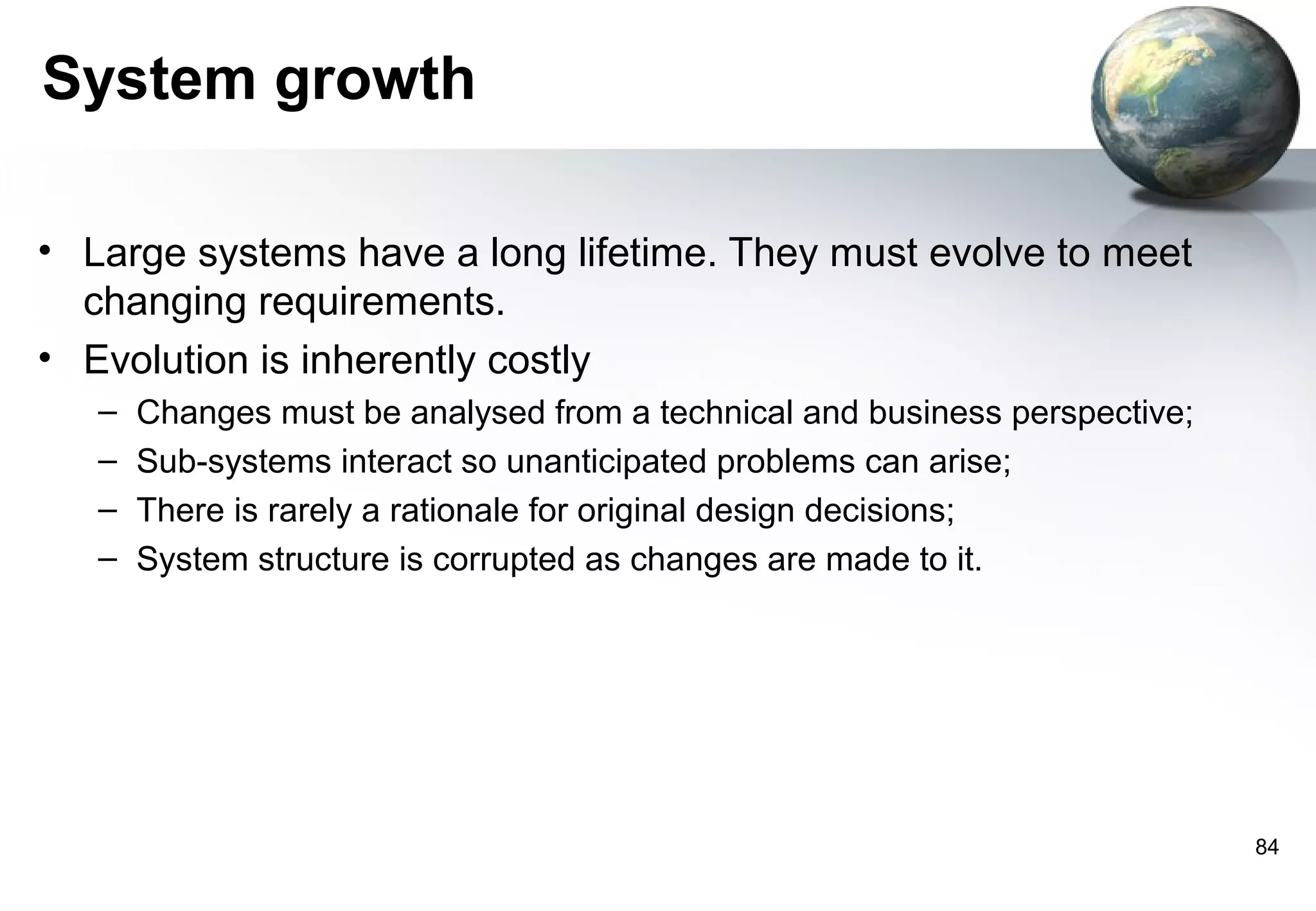 System growth

• Large systems have a long lifetime. They must evolve to meet changing requirements.
• Evolution is inherently costly
– Changes must be analysed from a technical and business perspective;
– Sub-systems interact so unanticipated problems can arise;
– There is rarely a rationale for original design decisions;
– System structure is corrupted as changes are made to it.

84